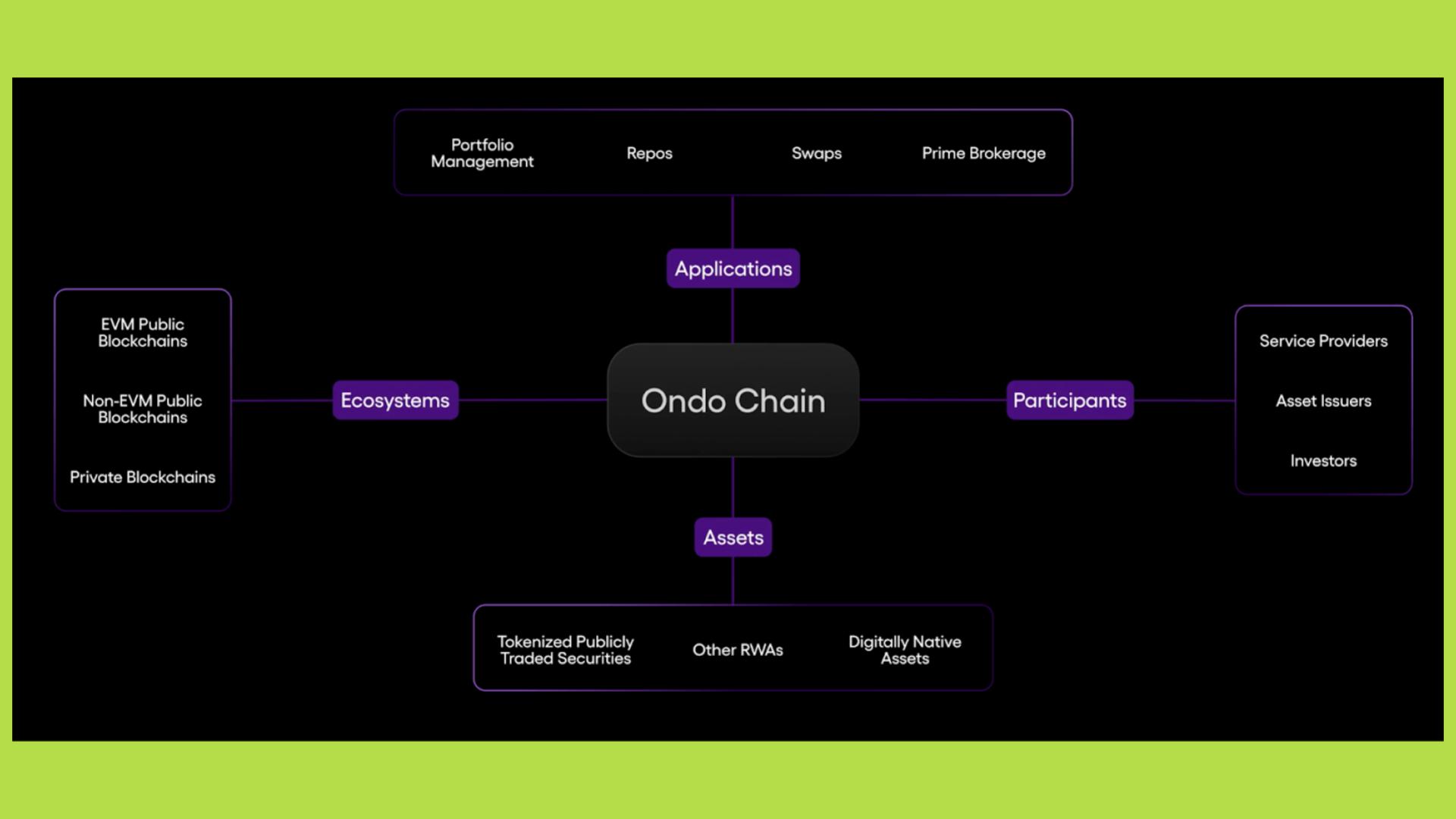 Portfolio Management

Repos

Swaps

Prime Brokerage

Applications

EVM Public Blockchains

Non-EVM Public Blockchains

Private Blockchains

Ecosystems

Ondo Chain

Participants

Service Providers

Asset Issuers

Investors

Assets

Tokenized Publicly Traded Securities

Other RWAs

Digitally Native Assets